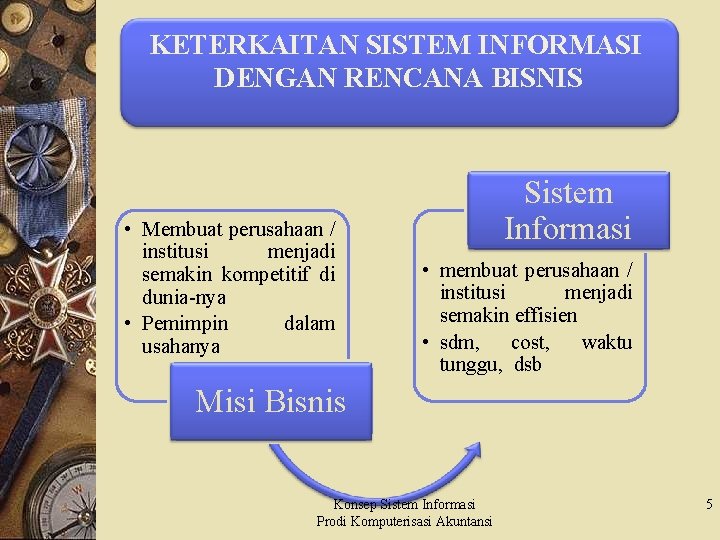 KETERKAITAN SISTEM INFORMASI DENGAN RENCANA BISNIS

• Membuat perusahaan / institusi menjadi semakin kompetitif di dunia-nya
• Pemimpin dalam usahanya

Misi Bisnis

Sistem Informasi

• membuat perusahaan / institusi menjadi semakin effisien
• sdm, cost, waktu tunggu, dsb

Konsep Sistem Informasi
Prodi Komputerisasi Akuntansi

5